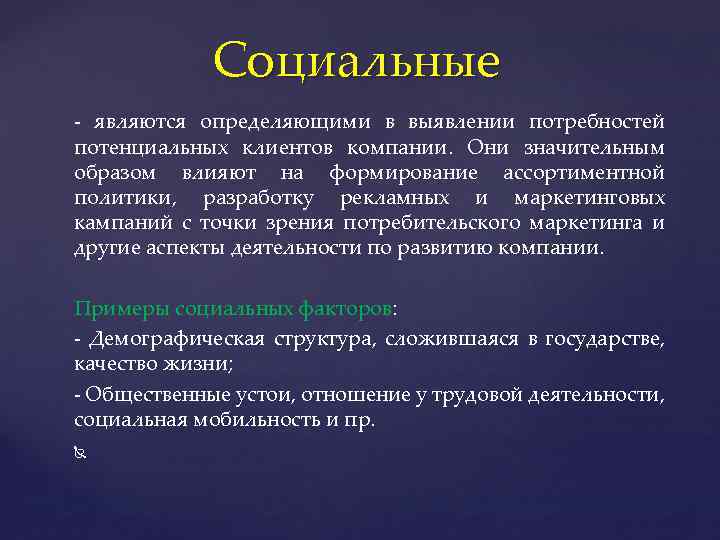 Социальные

- являются определяющими в выявлении потребностей потенциальных клиентов компании. Они значительным образом влияют на формирование ассортиментной политики, разработку рекламных и маркетинговых кампаний с точки зрения потребительского маркетинга и другие аспекты деятельности по развитию компании.

Примеры социальных факторов:

- Демографическая структура, сложившаяся в государстве, качество жизни;

- Общественные устои, отношение у трудовой деятельности, социальная мобильность и пр.